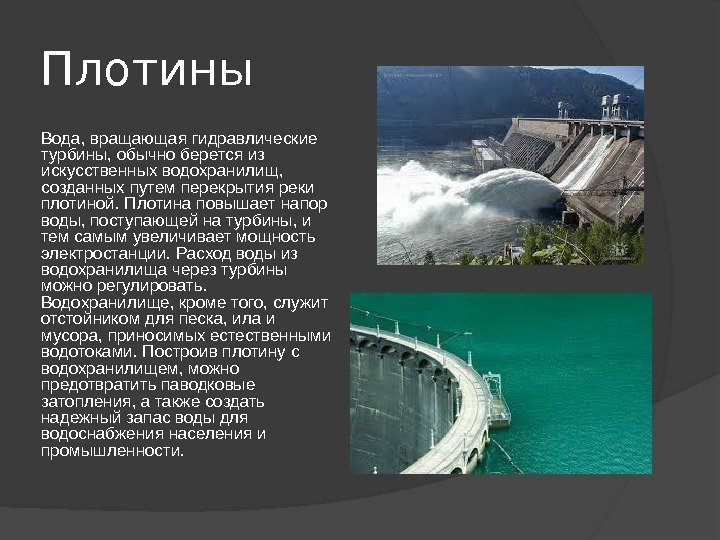 Плотины

Вода, вращающая гидравлические турбины, обычно берется из искусственных водохранилищ, созданных путем перекрытия реки плотиной. Плотина повышает напор воды, поступающей на турбины, и тем самым увеличивает мощность электростанции. Расход воды из водохранилища через турбины можно регулировать. Водохранилище, кроме того, служит отстойником для песка, ила и мусора, приносимых естественными водотоками. Построив плотину с водохранилищем, можно предотвратить паводковые затопления, а также создать надежный запас воды для водоснабжения населения и промышленности.